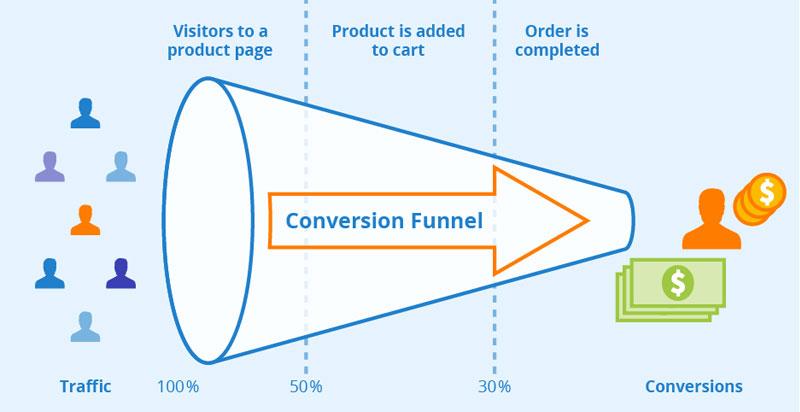 Visitors to a product page

Product is added to cart

Order is completed

Conversion Funnel

$

$

Traffic

100%

50%

30%

Conversions